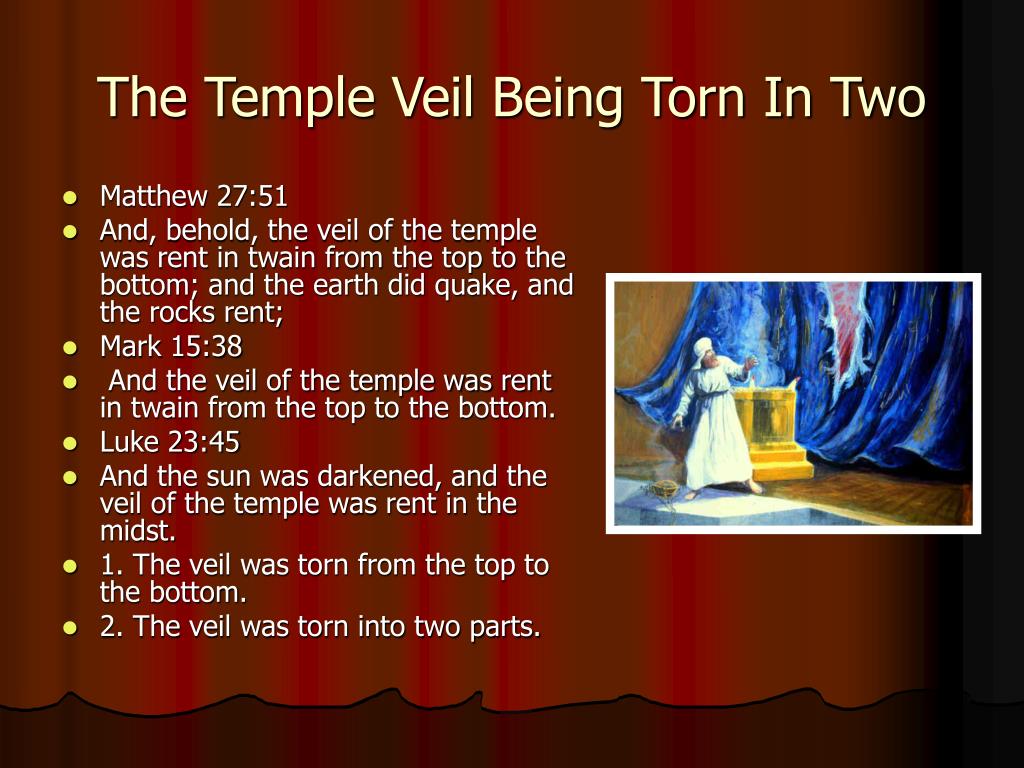 The Temple Veil Being Torn In Two

- Matthew 27:51
- And, behold, the veil of the temple was rent in twain from the top to the bottom; and the earth did quake, and the rocks rent;
- Mark 15:38
- And the veil of the temple was rent in twain from the top to the bottom.
- Luke 23:45
- And the sun was darkened, and the veil of the temple was rent in the midst.
- 1. The veil was torn from the top to the bottom.
- 2. The veil was torn into two parts.